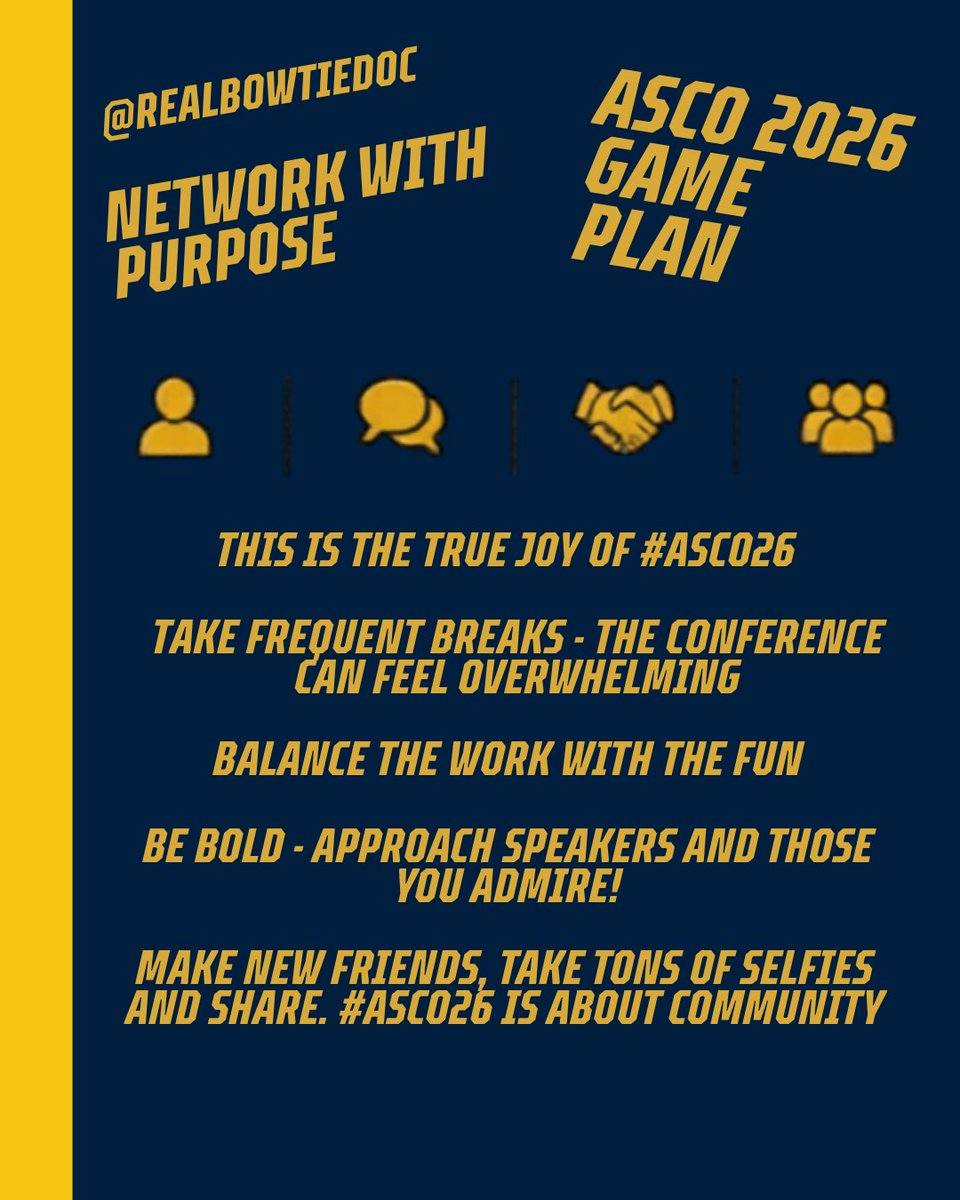 @REALBOWTIEDOC

NETWORK WITH PURPOSE

ASCO 2026 GAME PLAN

THIS IS THE TRUE JOY OF #ASCO26

TAKE FREQUENT BREAKS - THE CONFERENCE CAN FEEL OVERWHELMING

BALANCE THE WORK WITH THE FUN

BE BOLD - APPROACH SPEAKERS AND THOSE YOU ADMIRE!

MAKE NEW FRIENDS, TAKE TONS OF SELFIES AND SHARE. #ASCO26 IS ABOUT COMMUNITY